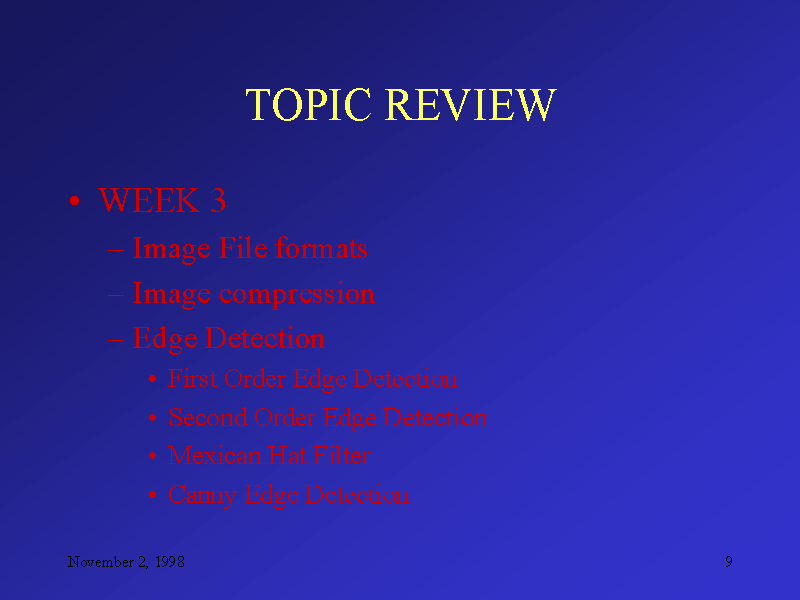 TOPIC REVIEW

• WEEK 3
– Image File formats
– Image compression
– Edge Detection
• First Order Edge Detection
• Second Order Edge Detection
• Mexican Hat Filter
• Canny Edge Detection

November 2, 1998

9